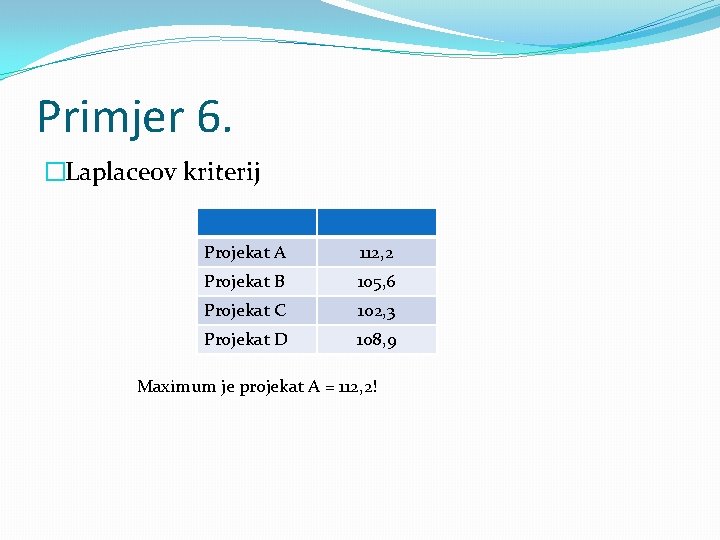 Primjer 6.

Laplaceov kriterij

| | |
|---|---|
| Projekat A | 112,2 |
| Projekat B | 105,6 |
| Projekat C | 102,3 |
| Projekat D | 108,9 |

Maximum je projekat A = 112,2!